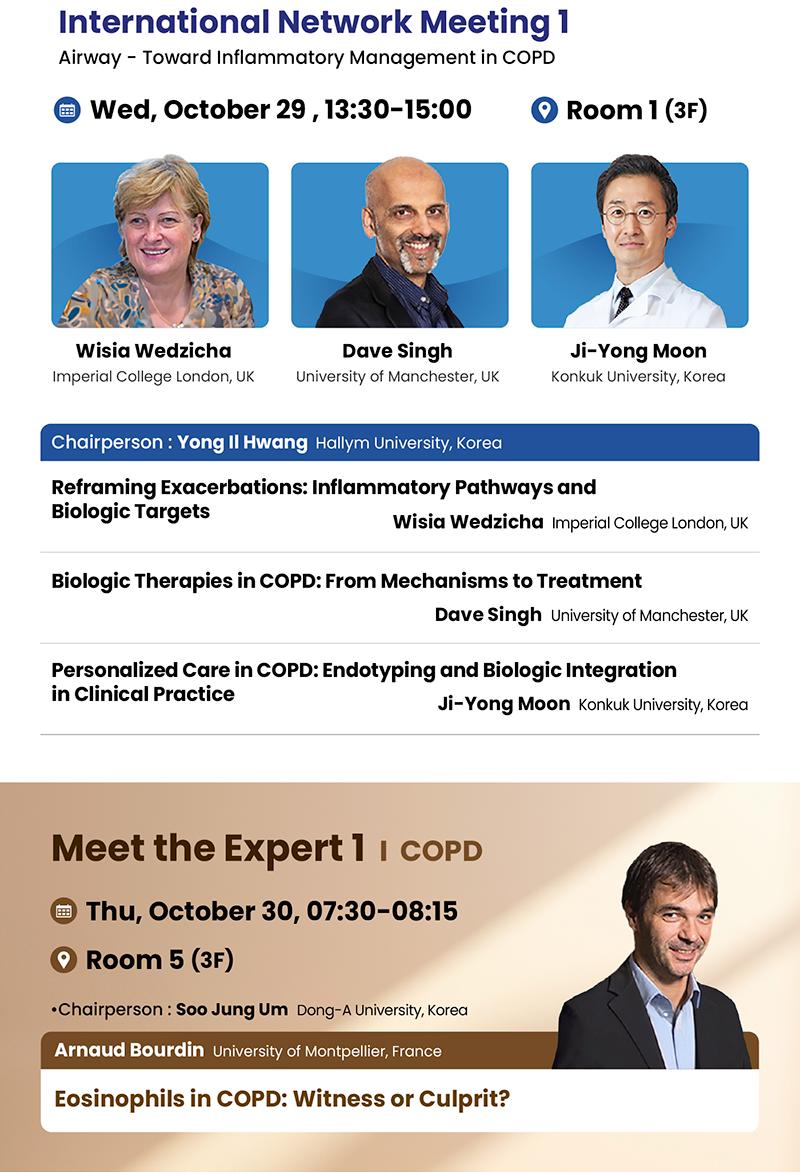 International Network Meeting 1
Airway - Toward Inflammatory Management in COPD

Wed, October 29 , 13:30-15:00

Room 1 (3F)

Wisia Wedzicha
Imperial College London, UK

Dave Singh
University of Manchester, UK

Ji-Yong Moon
Konkuk University, Korea

Chairperson : Yong Il Hwang Hallym University, Korea

Reframing Exacerbations: Inflammatory Pathways and Biologic Targets
Wisia Wedzicha Imperial College London, UK

Biologic Therapies in COPD: From Mechanisms to Treatment
Dave Singh University of Manchester, UK

Personalized Care in COPD: Endotyping and Biologic Integration in Clinical Practice
Ji-Yong Moon Konkuk University, Korea

Meet the Expert 1 I COPD

Thu, October 30, 07:30-08:15

Room 5 (3F)

•Chairperson : Soo Jung Um Dong-A University, Korea

Arnaud Bourdin University of Montpellier, France

Eosinophils in COPD: Witness or Culprit?